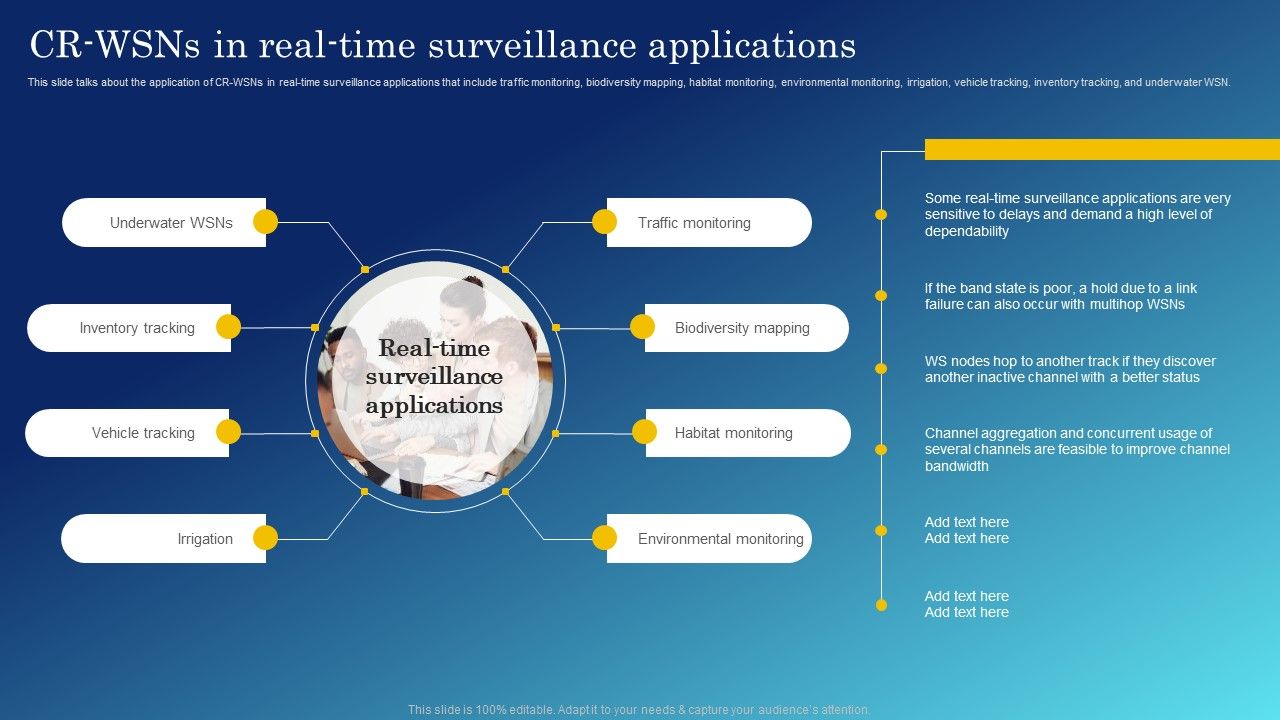 CR-WSNs in real-time surveillance applications

This slide talks about the application of CR-WSNs in real-time surveillance applications that include traffic monitoring, biodiversity mapping, habitat monitoring, environmental monitoring, irrigation, vehicle tracking, inventory tracking, and underwater WSN.

Underwater WSNs

Inventory tracking

Vehicle tracking

Irrigation

Real-time surveillance applications

Traffic monitoring

Biodiversity mapping

Habitat monitoring

Environmental monitoring

Some real-time surveillance applications are very sensitive to delays and demand a high level of dependability

If the band state is poor, a hold due to a link failure can also occur with multihop WSNs

WS nodes hop to another track if they discover another inactive channel with a better status

Channel aggregation and concurrent usage of several channels are feasible to improve channel bandwidth

Add text here
Add text here

Add text here
Add text here

This slide is 100% editable. Adapt it to your needs & capture your audience's attention.